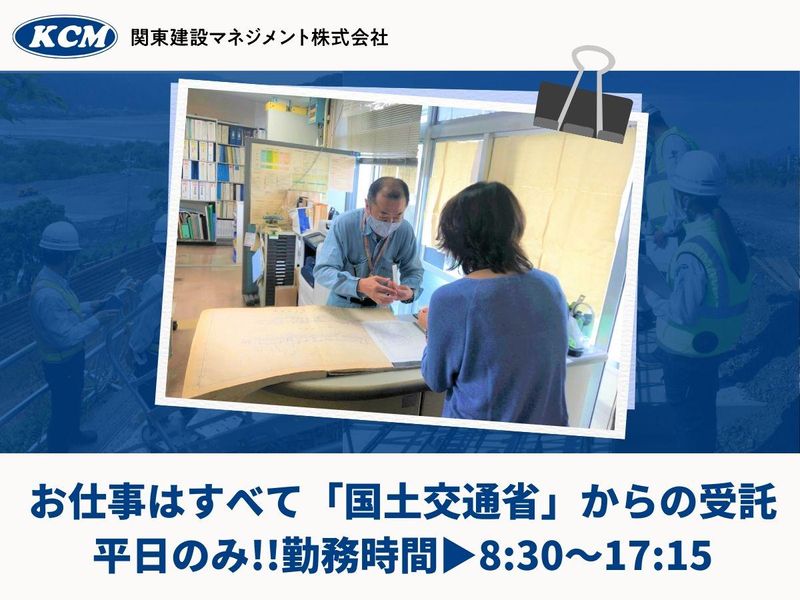 KCM 関東建設マネジメント株式会社

お仕事はすべて「国土交通省」からの受託
平日のみ!!勤務時間▶8:30〜17:15